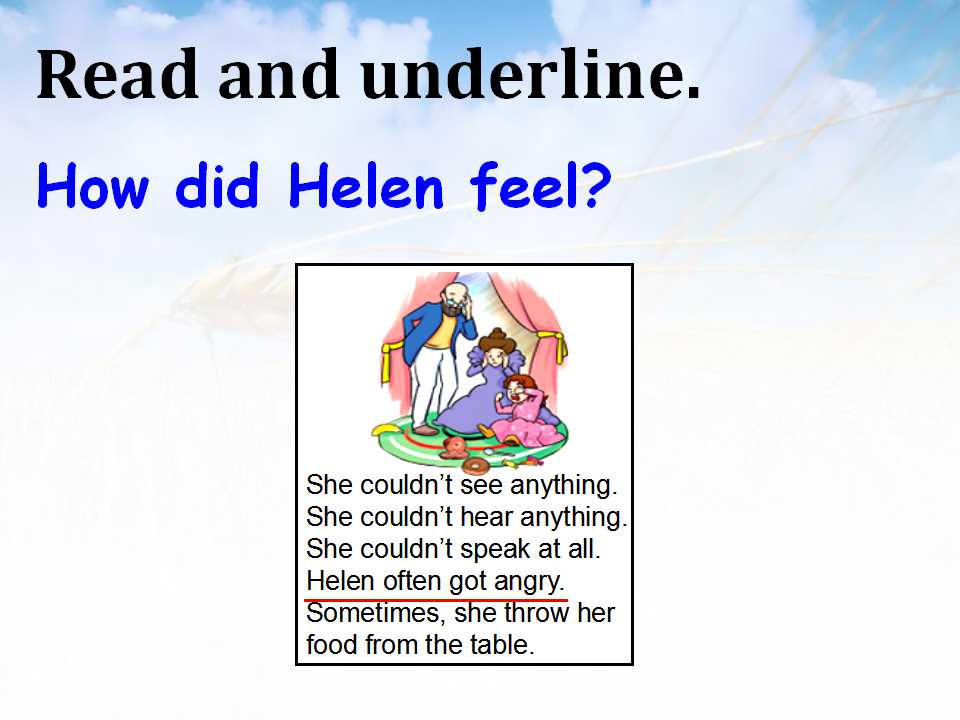 Read and underline.

How did Helen feel?

She couldn't see anything.
She couldn't hear anything.
She couldn't speak at all.
Helen often got angry.
Sometimes, she throw her food from the table.